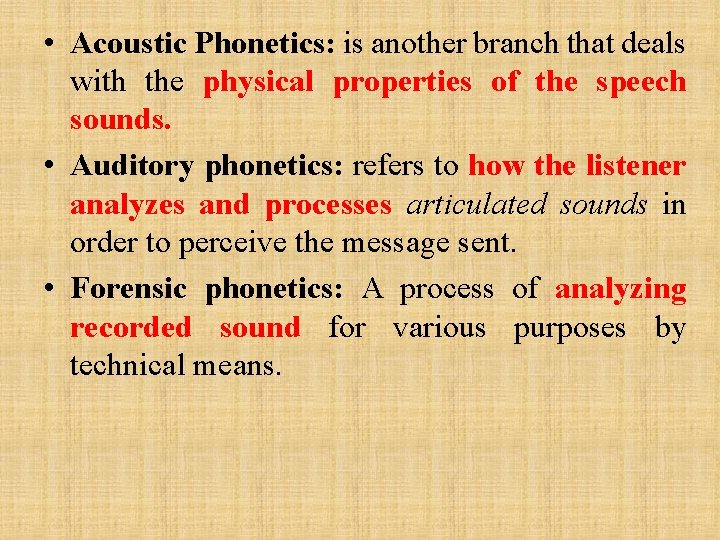 • Acoustic Phonetics: is another branch that deals with the physical properties of the speech sounds.

• Auditory phonetics: refers to how the listener analyzes and processes articulated sounds in order to perceive the message sent.

• Forensic phonetics: A process of analyzing recorded sound for various purposes by technical means.